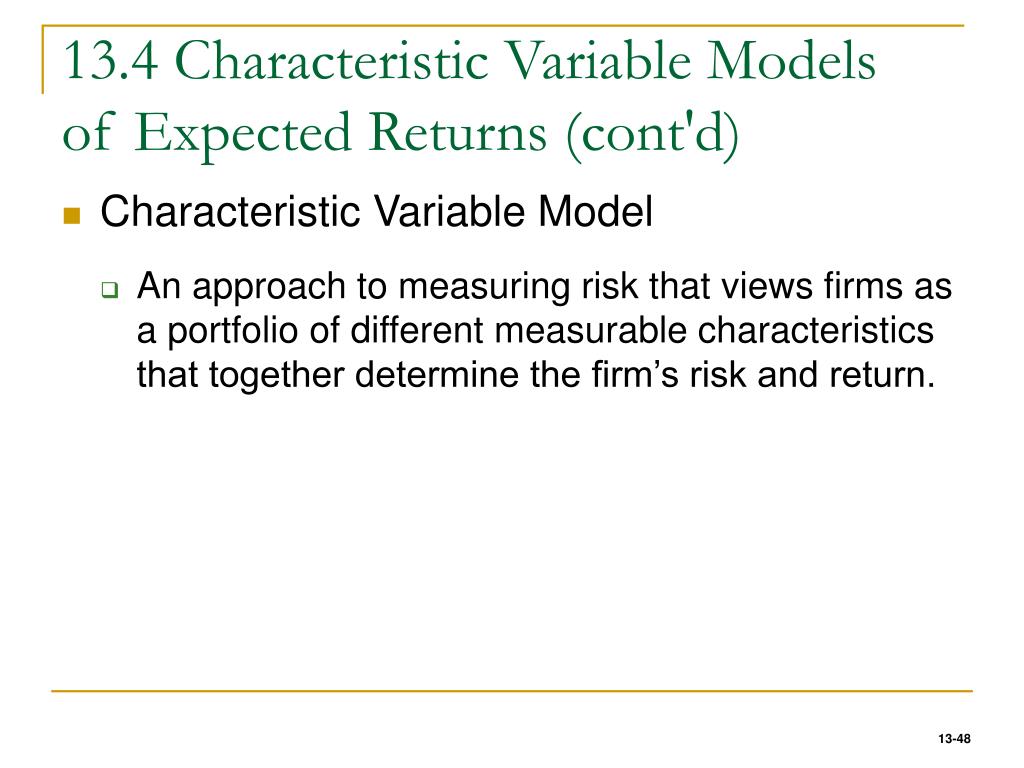 13.4 Characteristic Variable Models of Expected Returns (cont'd)

Characteristic Variable Model

An approach to measuring risk that views firms as a portfolio of different measurable characteristics that together determine the firm’s risk and return.

13-48